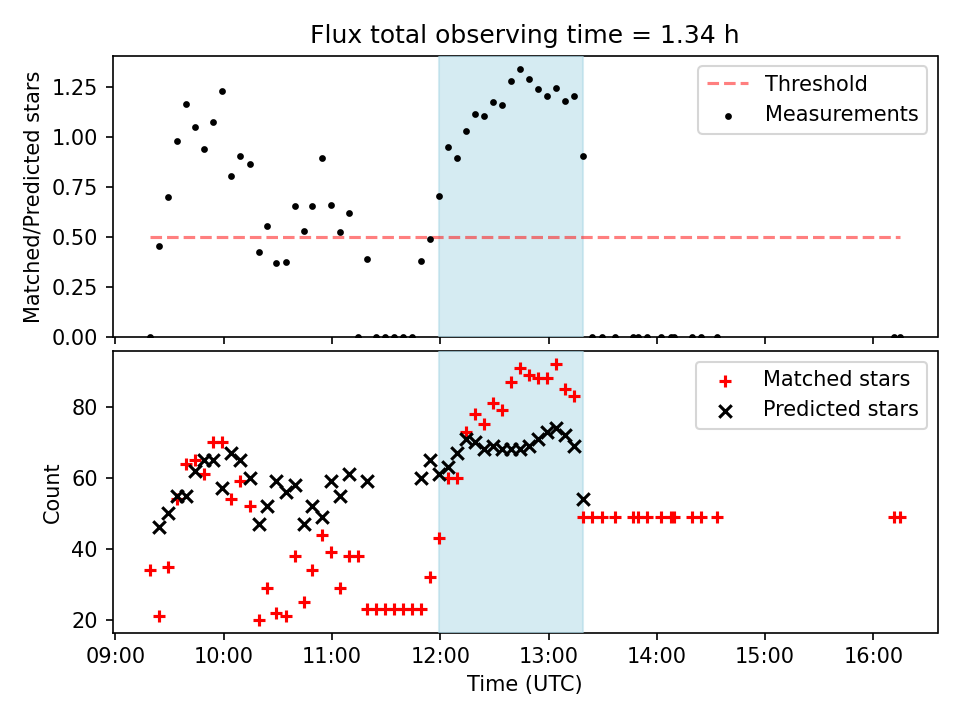 Flux total observing time = 1.34 h

Matched/Predicted stars

1.25
1.00
0.75
0.50
0.25
0.00

Threshold
Measurements

Count

80
60
40
20

Matched stars
Predicted stars

09:00 10:00 11:00 12:00 13:00 14:00 15:00 16:00

Time (UTC)